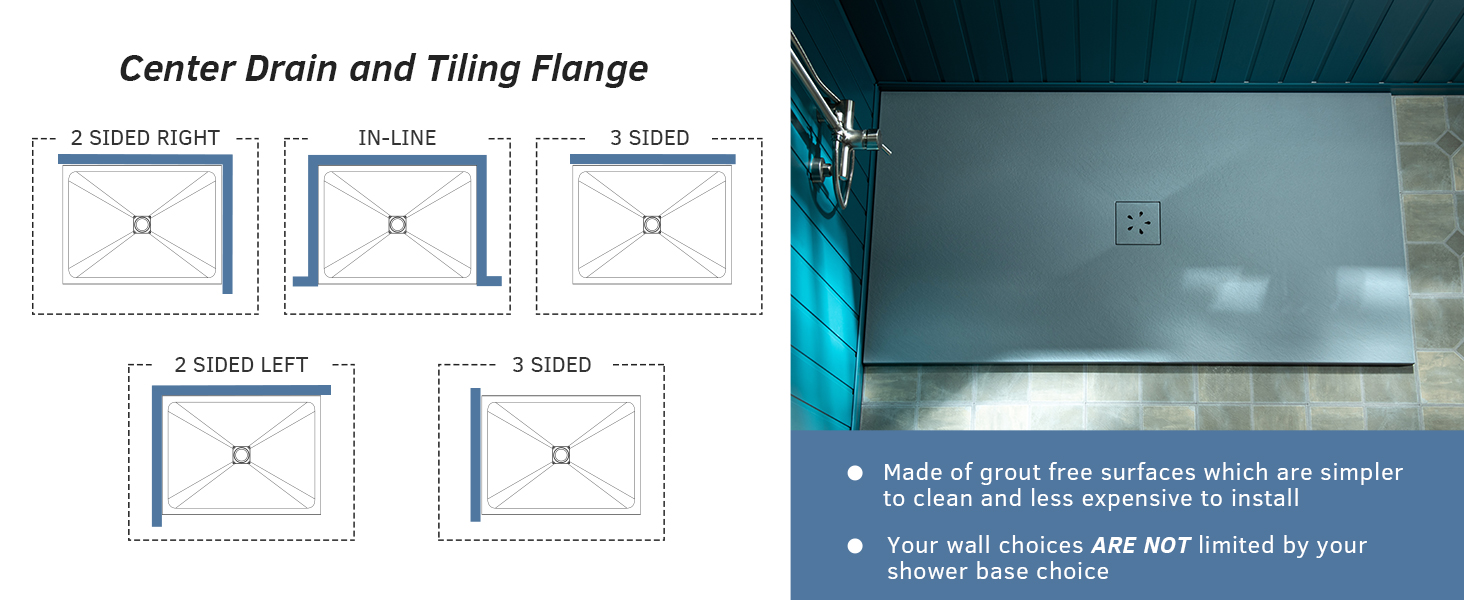 Center Drain and Tiling Flange

2 SIDED RIGHT

IN-LINE

3 SIDED

2 SIDED LEFT

3 SIDED

● Made of grout free surfaces which are simpler to clean and less expensive to install

● Your wall choices ARE NOT limited by your shower base choice